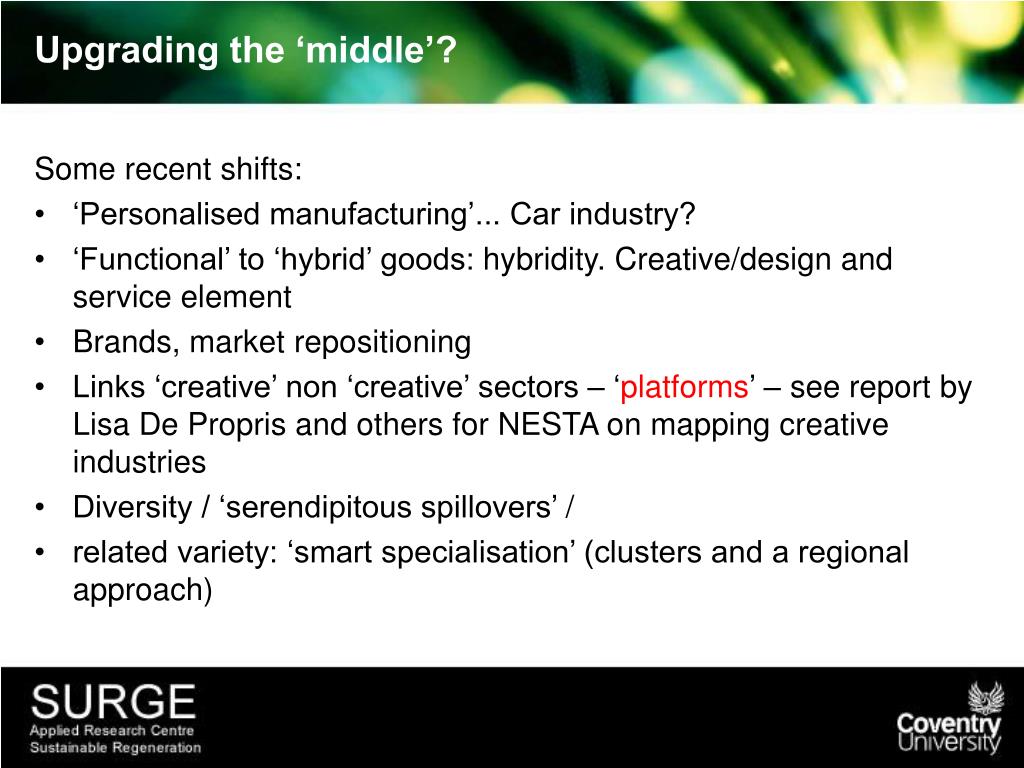 Upgrading the ‘middle’?

Some recent shifts:

• ‘Personalised manufacturing’... Car industry?
• ‘Functional’ to ‘hybrid’ goods: hybridity. Creative/design and service element
• Brands, market repositioning
• Links ‘creative’ non ‘creative’ sectors – ‘platforms’ – see report by Lisa De Propris and others for NESTA on mapping creative industries
• Diversity / ‘serendipitous spillovers’ /
• related variety: ‘smart specialisation’ (clusters and a regional approach)

SURGE
Applied Research Centre
Sustainable Regeneration

Coventry University